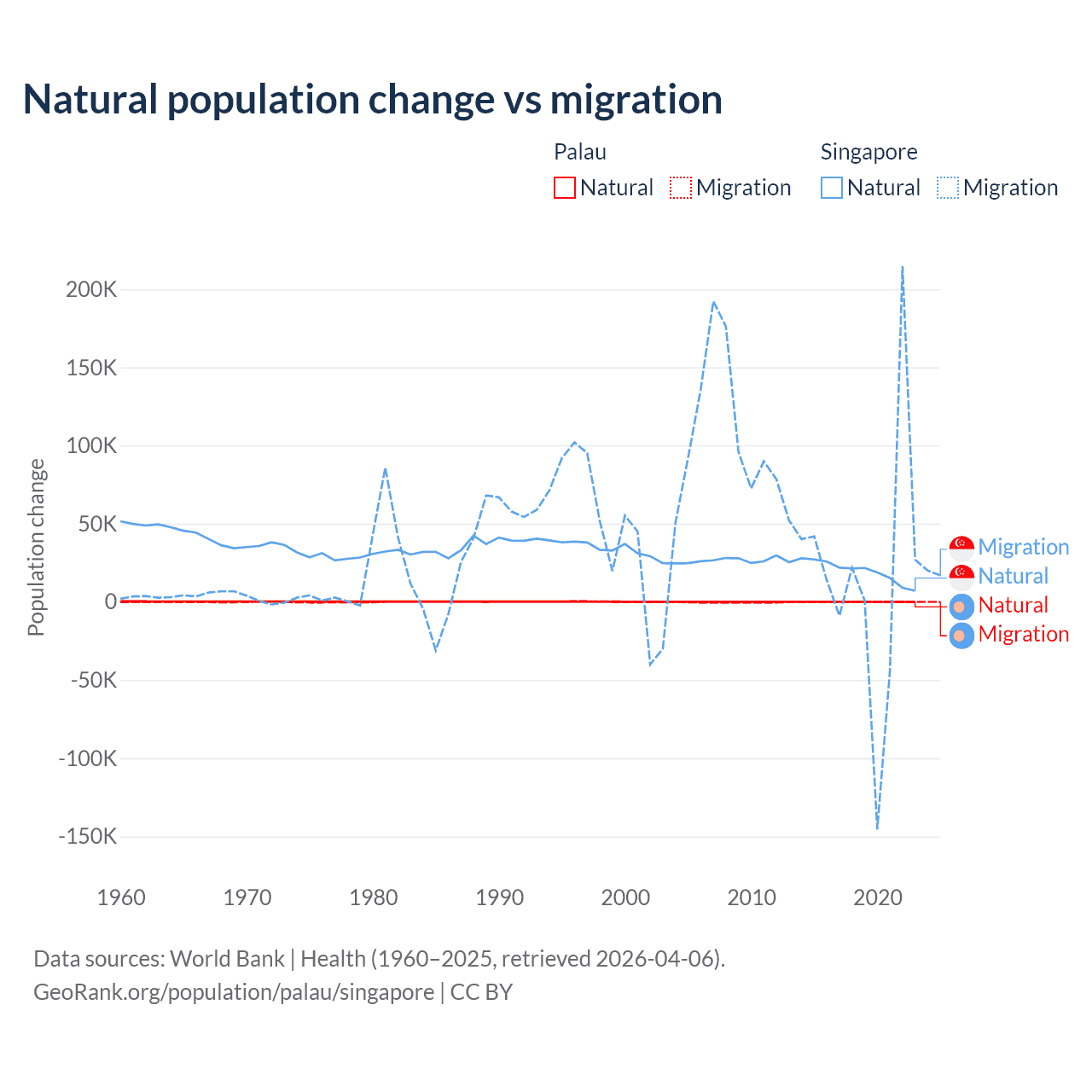 Natural population change vs migration

Palau
Natural Migration

Singapore
Natural Migration

Population change

200K
150K
100K
50K
0
-50K
-100K
-150K

1960 1970 1980 1990 2000 2010 2020

Migration
Natural
Natural
Migration

Data sources: World Bank | Health (1960–2025, retrieved 2026-04-06).
GeoRank.org/population/palau/singapore | CC BY